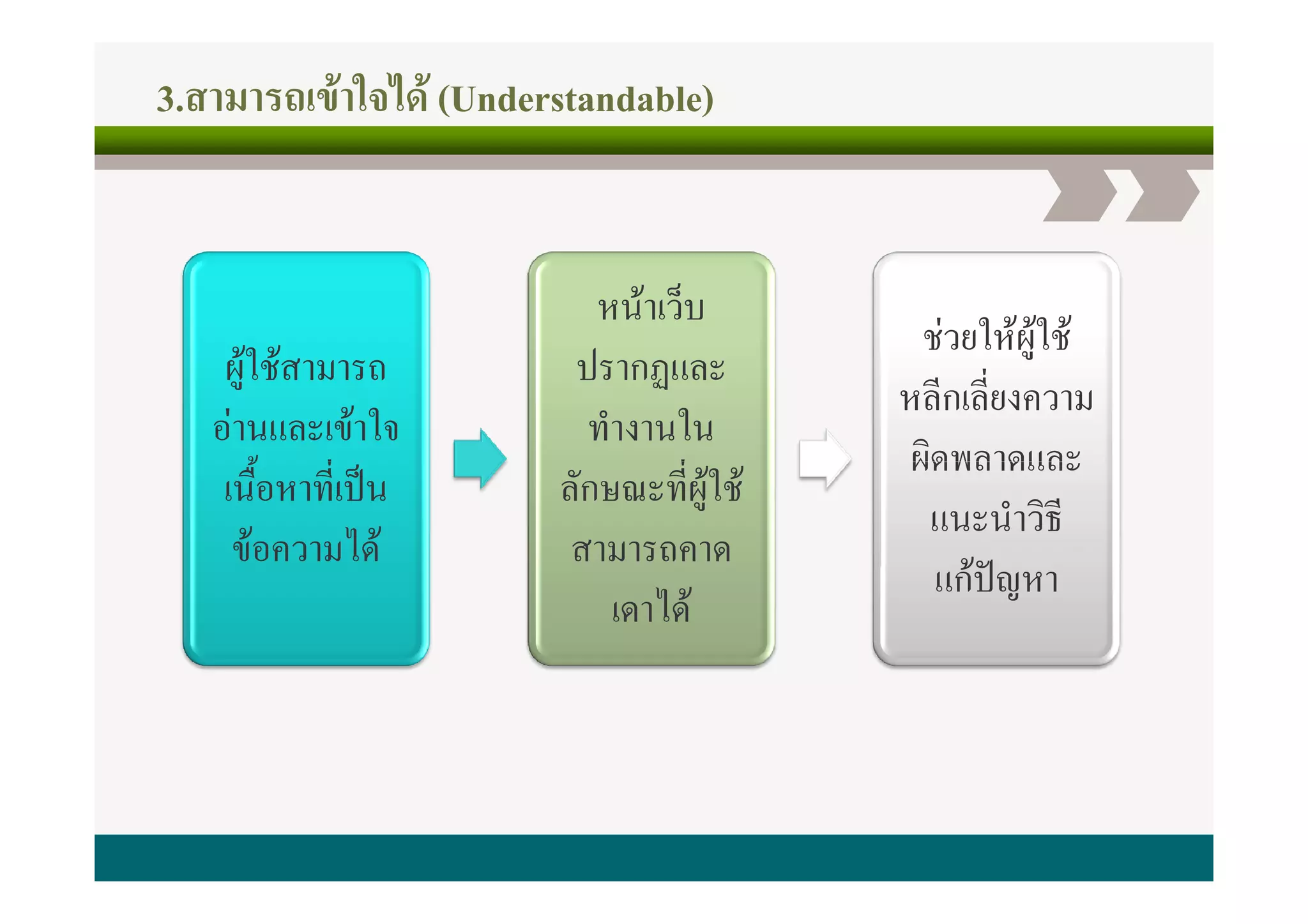 3.สามารถเข้าใจได้ (Understandable)

ผู้ใช้สามารถอ่านและเข้าใจเนื้อหาที่เป็นข้อความได้

หน้าเว็บปรากฏและทำงานในลักษณะที่ผู้ใช้สามารถคาดเดาได้

ช่วยให้ผู้ใช้หลีกเลี่ยงความผิดพลาดและแนะนำวิธีแก้ปัญหา